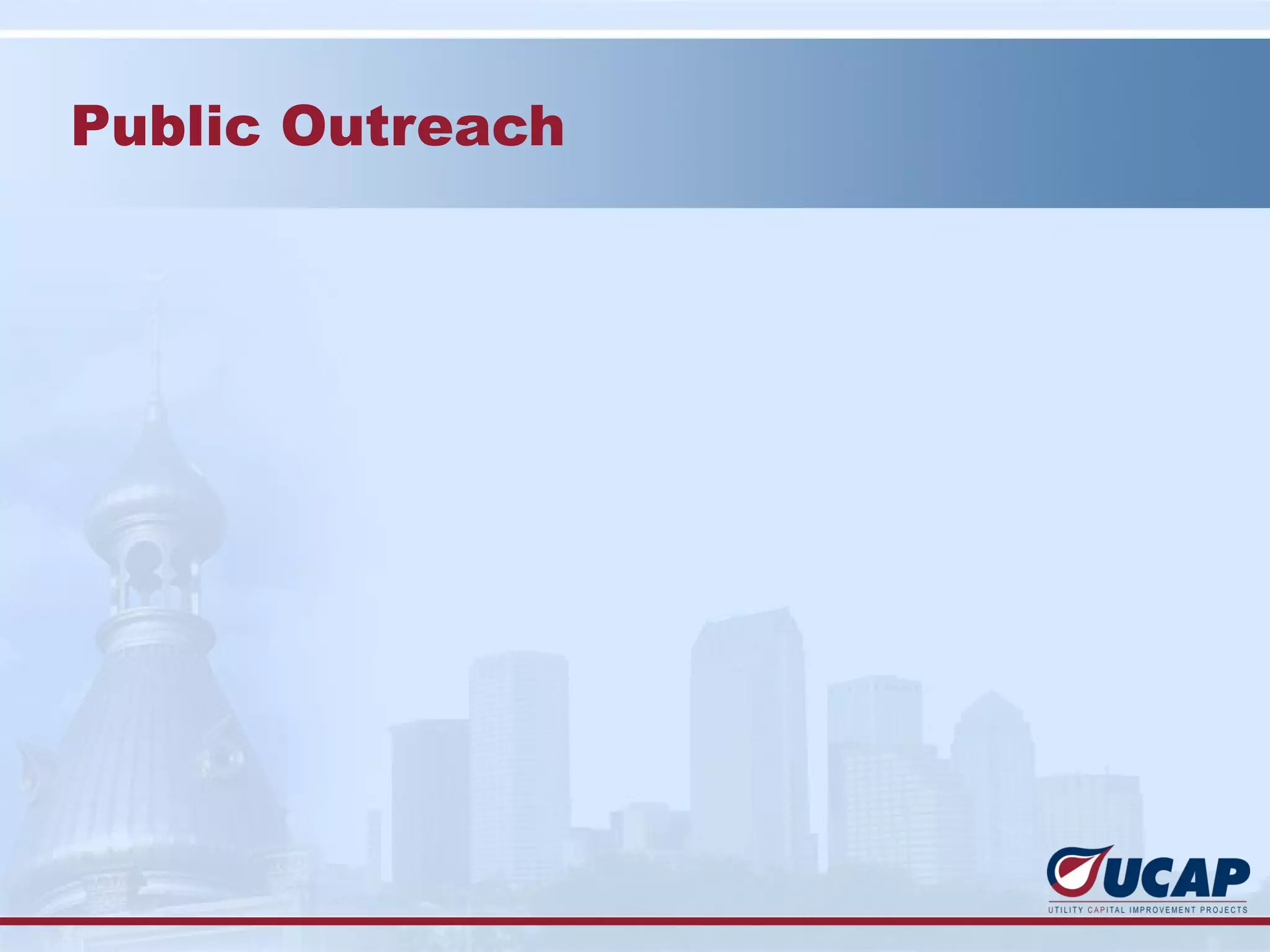 Public Outreach

UCAP
UTILITY CAPITAL IMPROVEMENT PROJECTS